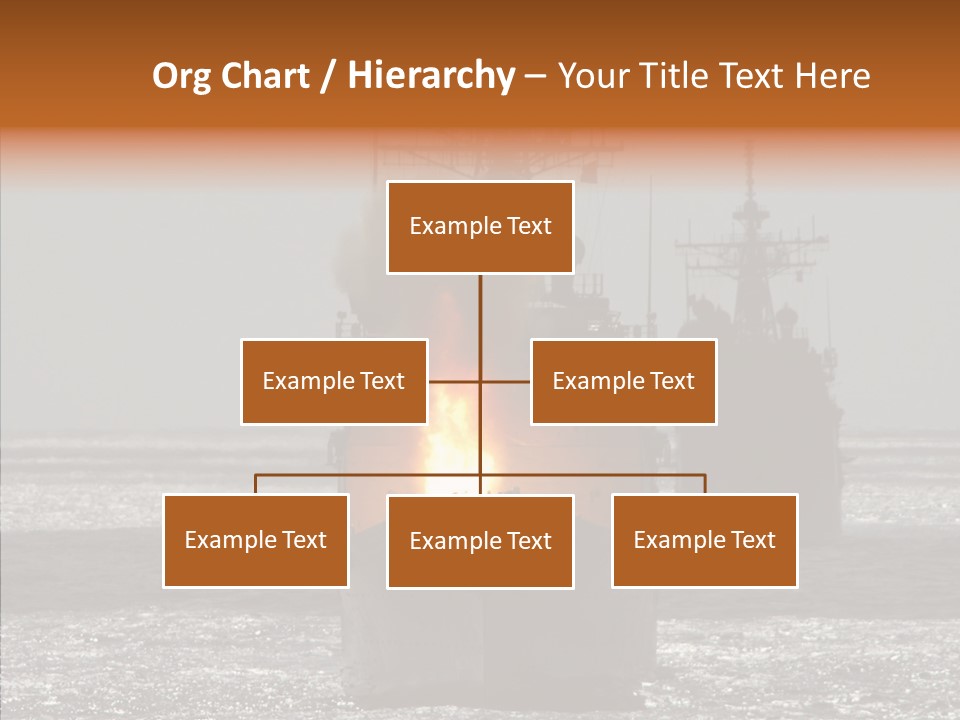 Org Chart / Hierarchy – Your Title Text Here

Example Text

Example Text

Example Text

Example Text

Example Text

Example Text